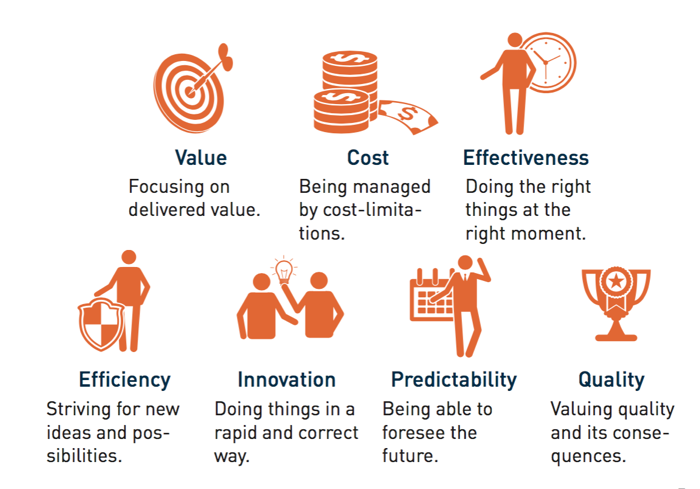 Value
Focusing on delivered value.

Cost
Being managed by cost-limitations.

Effectiveness
Doing the right things at the right moment.

Efficiency
Striving for new ideas and possibilities.

Innovation
Doing things in a rapid and correct way.

Predictability
Being able to foresee the future.

Quality
Valuing quality and its consequences.